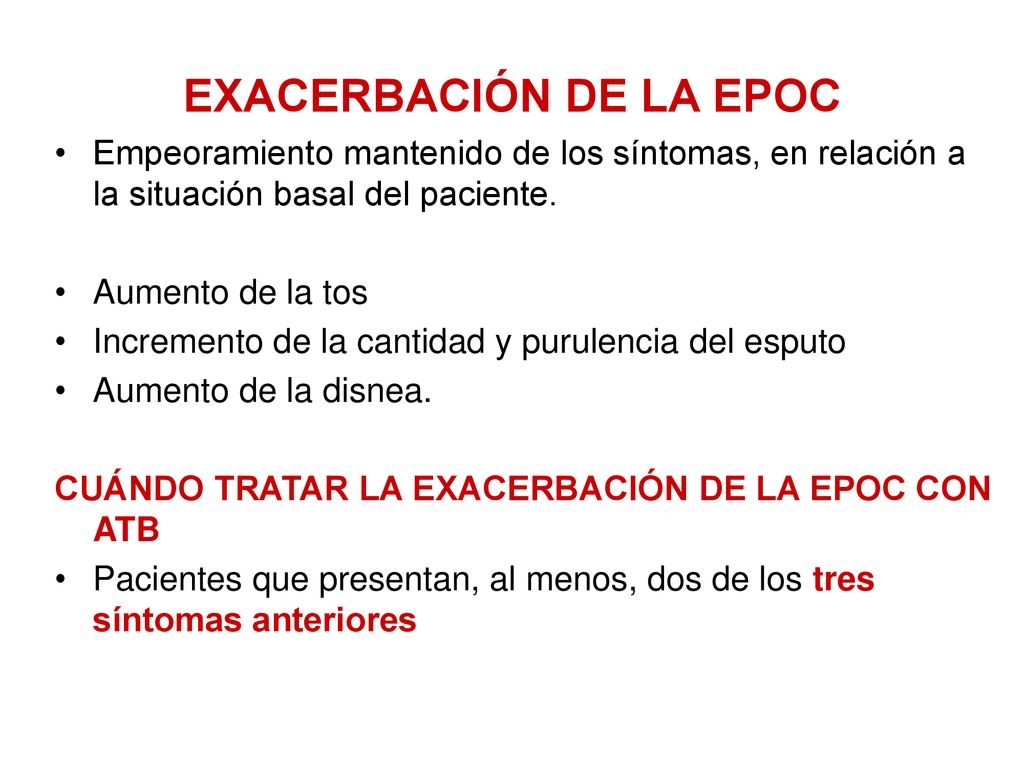 EXACERBACIÓN DE LA EPOC

• Empeoramiento mantenido de los síntomas, en relación a la situación basal del paciente.

• Aumento de la tos
• Incremento de la cantidad y purulencia del esputo
• Aumento de la disnea.

CUÁNDO TRATAR LA EXACERBACIÓN DE LA EPOC CON ATB

• Pacientes que presentan, al menos, dos de los tres síntomas anteriores